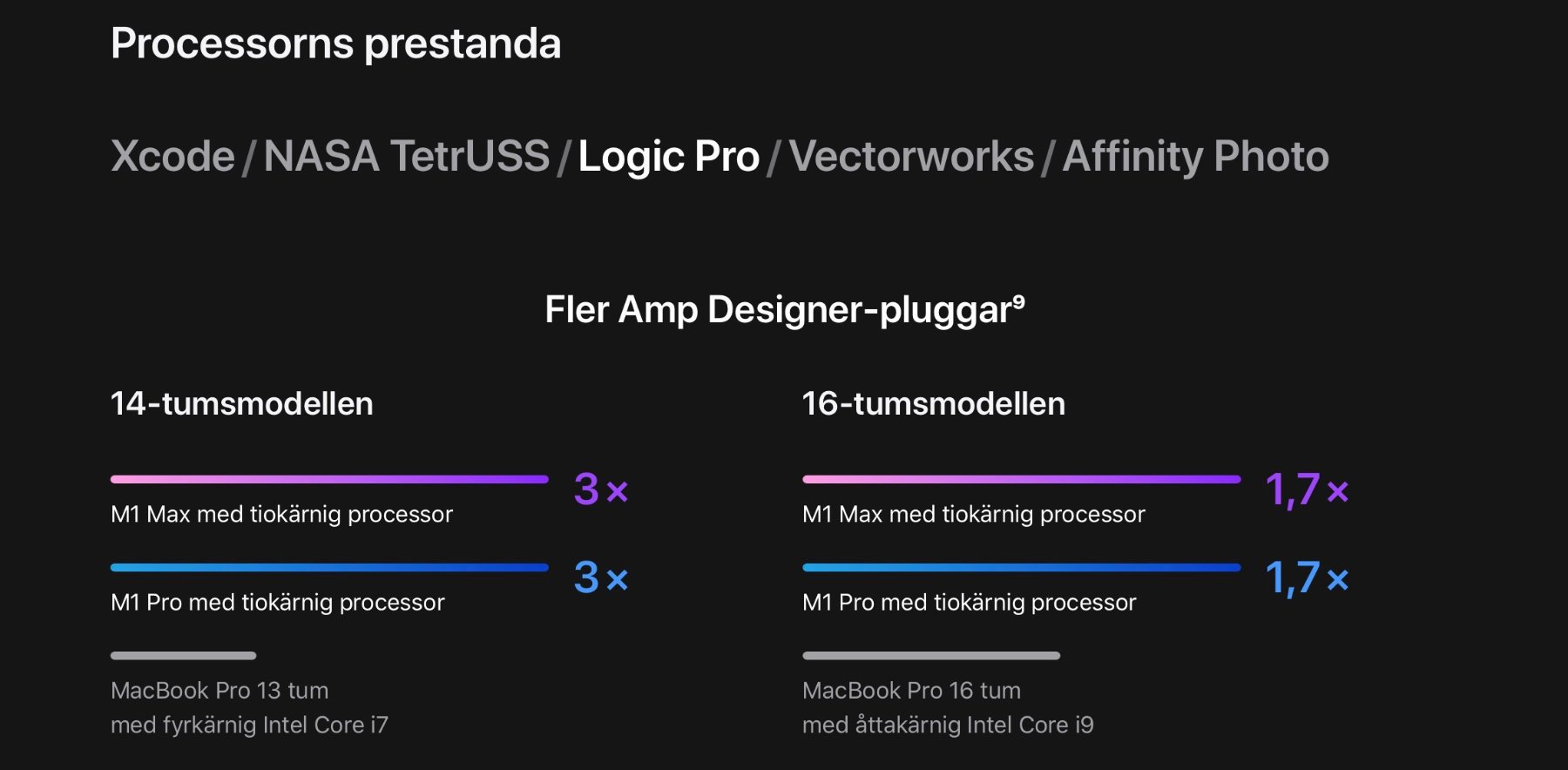 Processorns prestanda

Xcode / NASA TetrUSS / Logic Pro / Vectorworks / Affinity Photo

Fler Amp Designer-pluggar⁹

14-tumsmodellen

3×
M1 Max med tiokärnig processor

3×
M1 Pro med tiokärnig processor

MacBook Pro 13 tum
med fyrkärnig Intel Core i7

16-tumsmodellen

1,7×
M1 Max med tiokärnig processor

1,7×
M1 Pro med tiokärnig processor

MacBook Pro 16 tum
med åttakärnig Intel Core i9